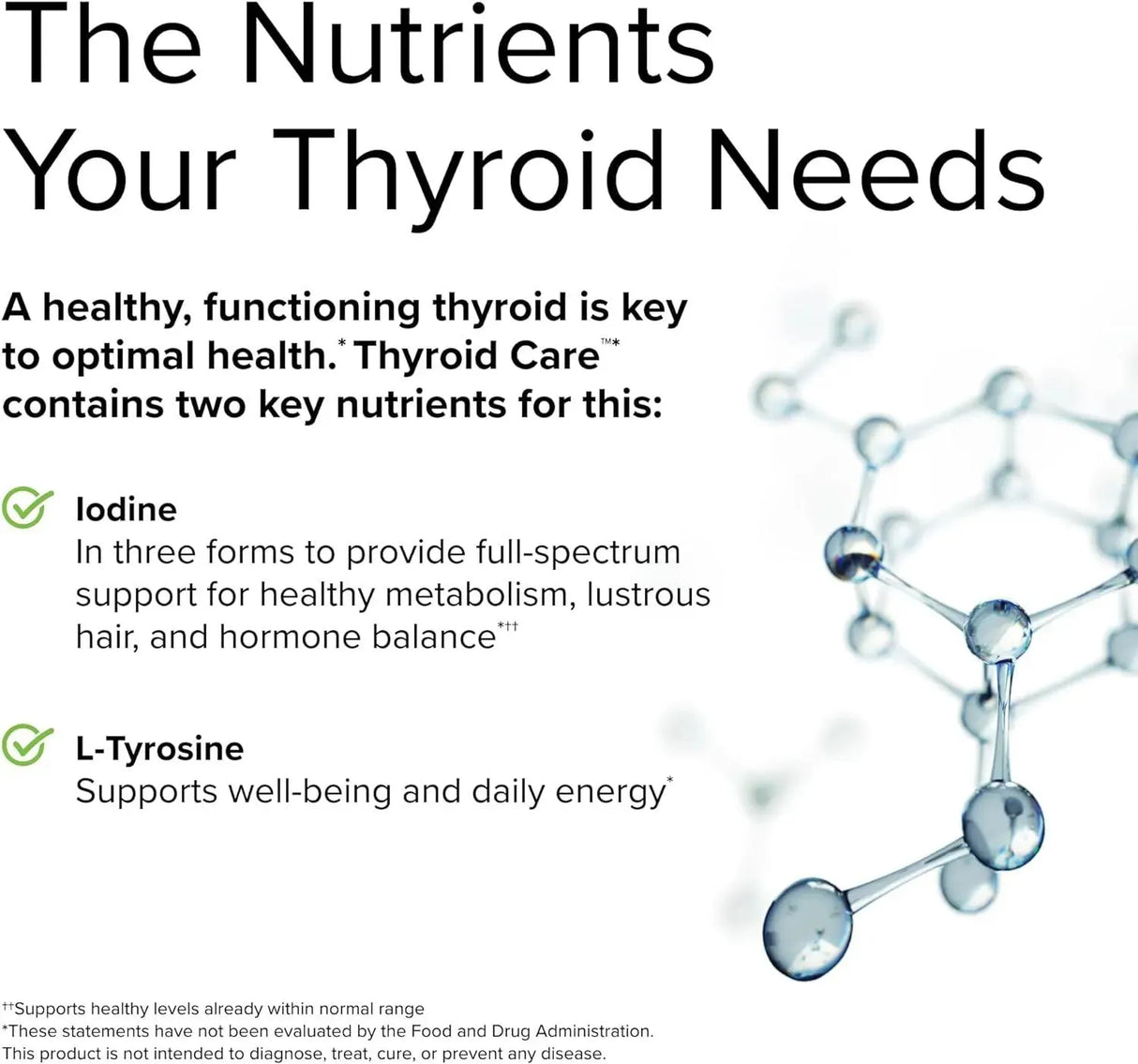 The Nutrients Your Thyroid Needs

A healthy, functioning thyroid is key to optimal health.* Thyroid Care™* contains two key nutrients for this:

Iodine
In three forms to provide full-spectrum support for healthy metabolism, lustrous hair, and hormone balance*††

L-Tyrosine
Supports well-being and daily energy*

††Supports healthy levels already within normal range
*These statements have not been evaluated by the Food and Drug Administration. This product is not intended to diagnose, treat, cure, or prevent any disease.